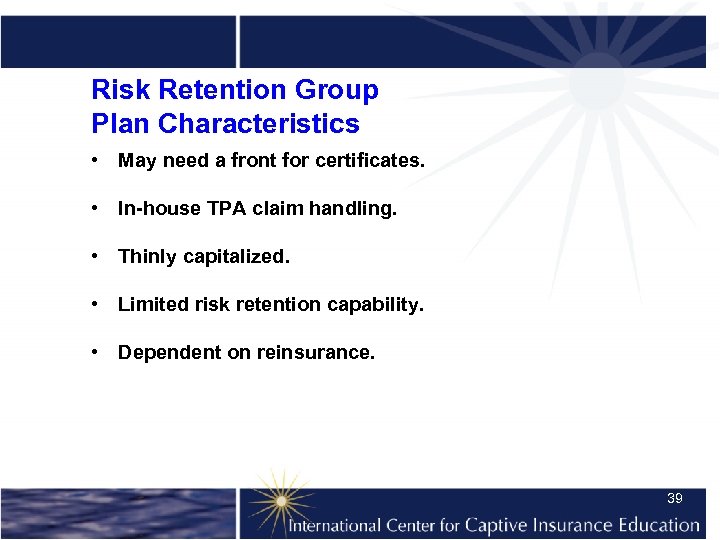 Risk Retention Group
Plan Characteristics

• May need a front for certificates.

• In-house TPA claim handling.

• Thinly capitalized.

• Limited risk retention capability.

• Dependent on reinsurance.

39

International Center for Captive Insurance Education